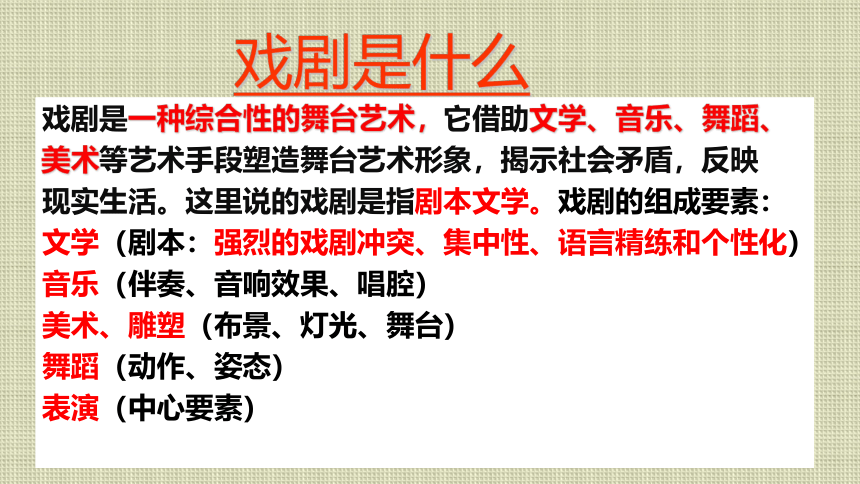 戏剧是什么

戏剧是一种综合性的舞台艺术，它借助文学、音乐、舞蹈、美术等艺术手段塑造舞台艺术形象，揭示社会矛盾，反映现实生活。这里说的戏剧是指剧本文学。戏剧的组成要素：
文学（剧本：强烈的戏剧冲突、集中性、语言精练和个性化）
音乐（伴奏、音响效果、唱腔）
美术、雕塑（布景、灯光、舞台）
舞蹈（动作、姿态）
表演（中心要素）